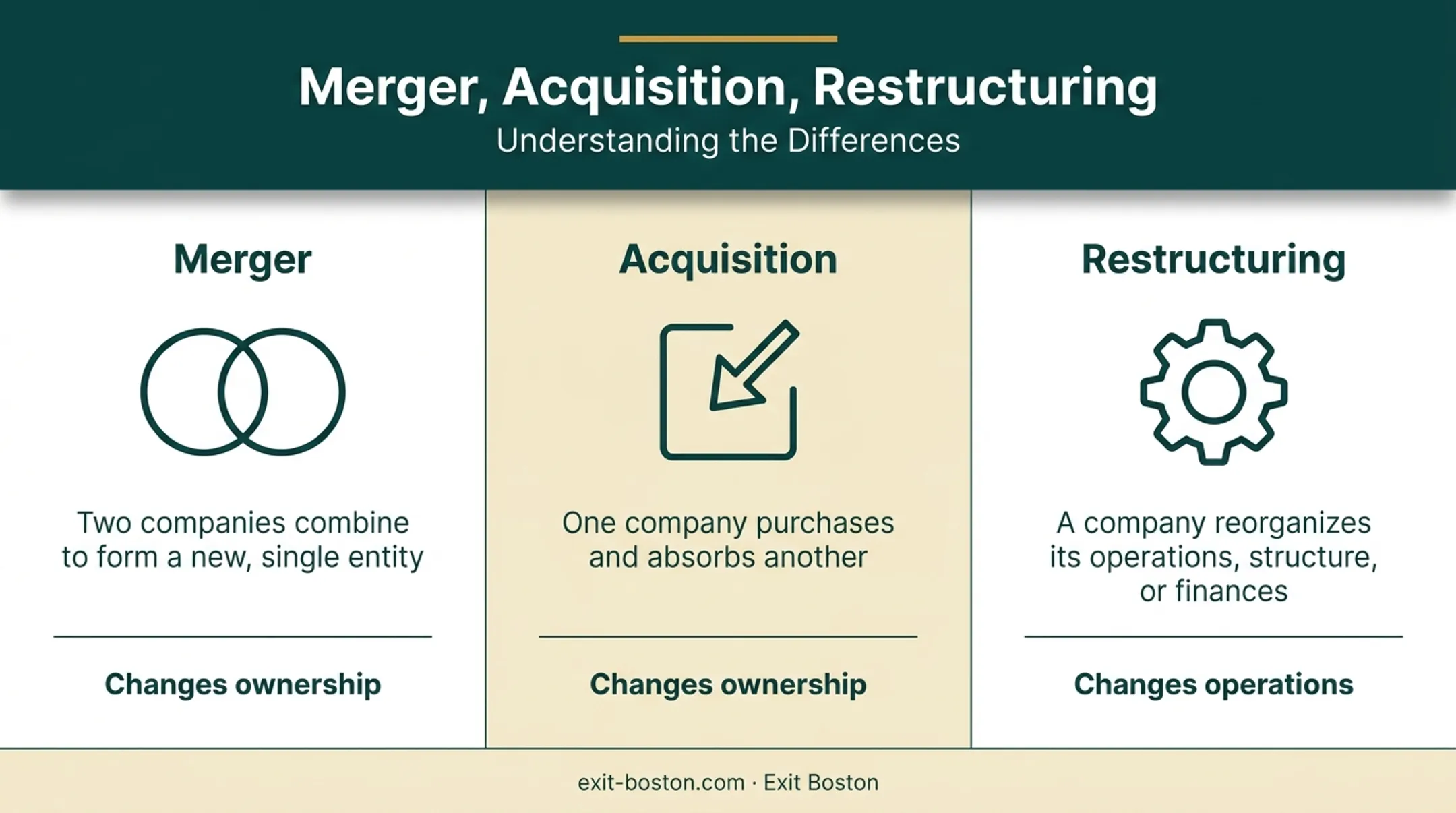 Merger, Acquisition, Restructuring
Understanding the Differences

Merger

Two companies combine to form a new, single entity

Changes ownership

Acquisition

One company purchases and absorbs another

Changes ownership

Restructuring

A company reorganizes its operations, structure, or finances

Changes operations

exit-boston.com · Exit Boston